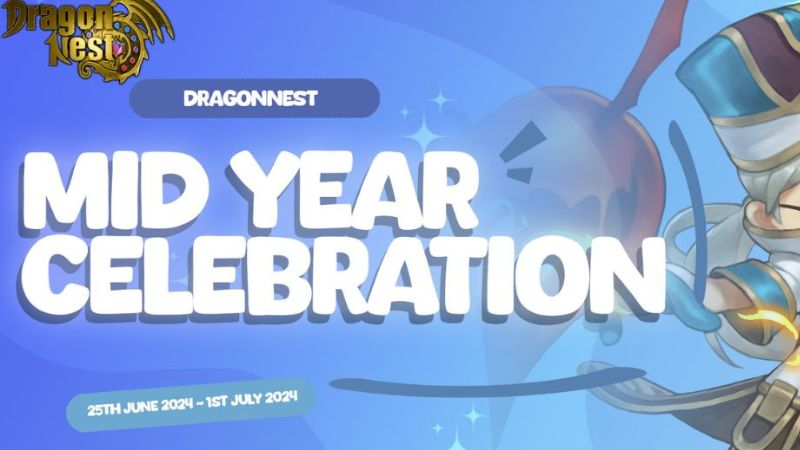 Dragon Nest

DRAGONNEST

MID YEAR CELEBRATION

25TH JUNE 2024 - 1ST JULY 2024